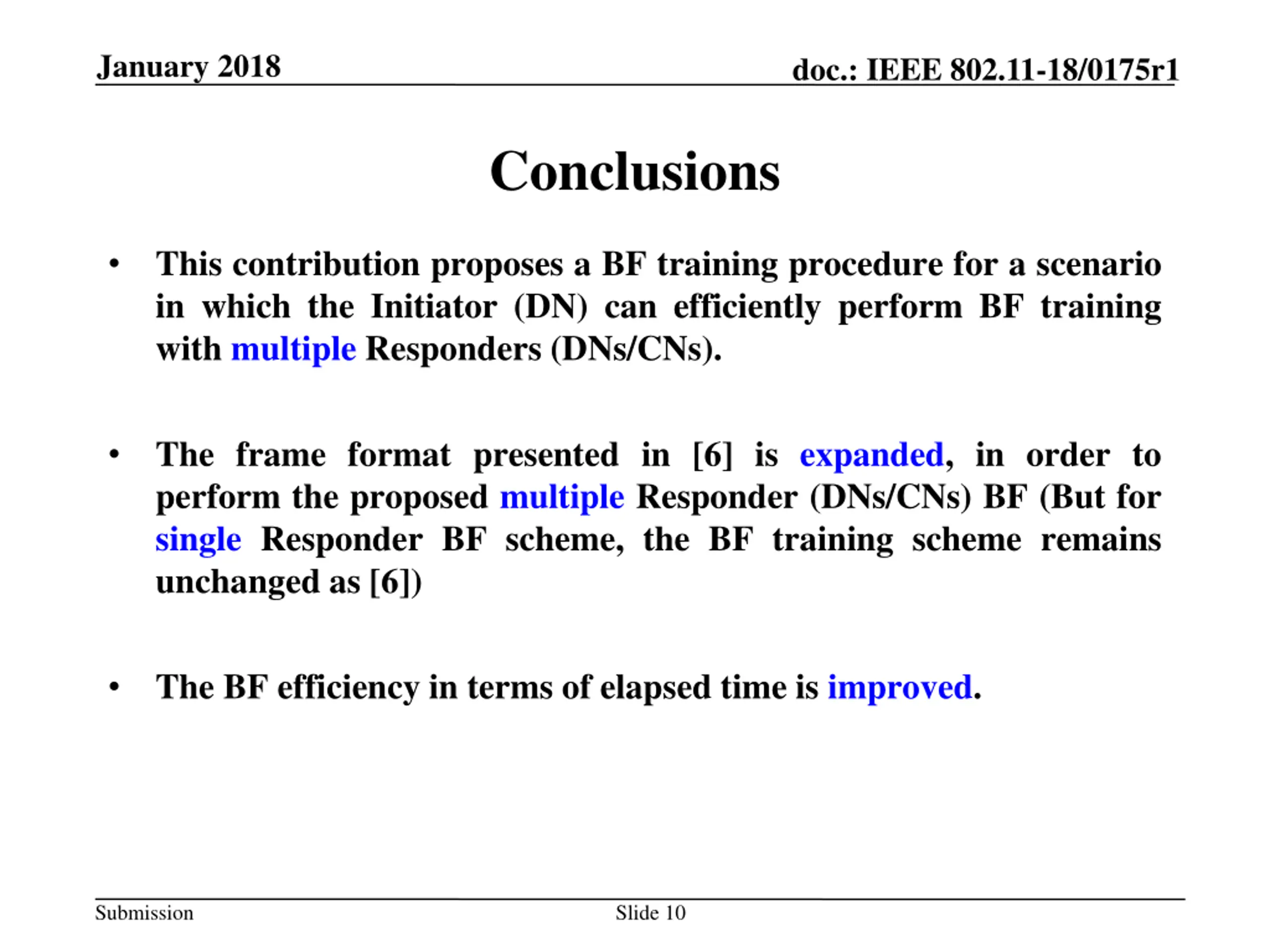 January 2018

doc.: IEEE 802.11-18/0175r1

Conclusions

• This contribution proposes a BF training procedure for a scenario in which the Initiator (DN) can efficiently perform BF training with multiple Responders (DNs/CNs).

• The frame format presented in [6] is expanded, in order to perform the proposed multiple Responder (DNs/CNs) BF (But for single Responder BF scheme, the BF training scheme remains unchanged as [6])

• The BF efficiency in terms of elapsed time is improved.

Submission

Slide 10